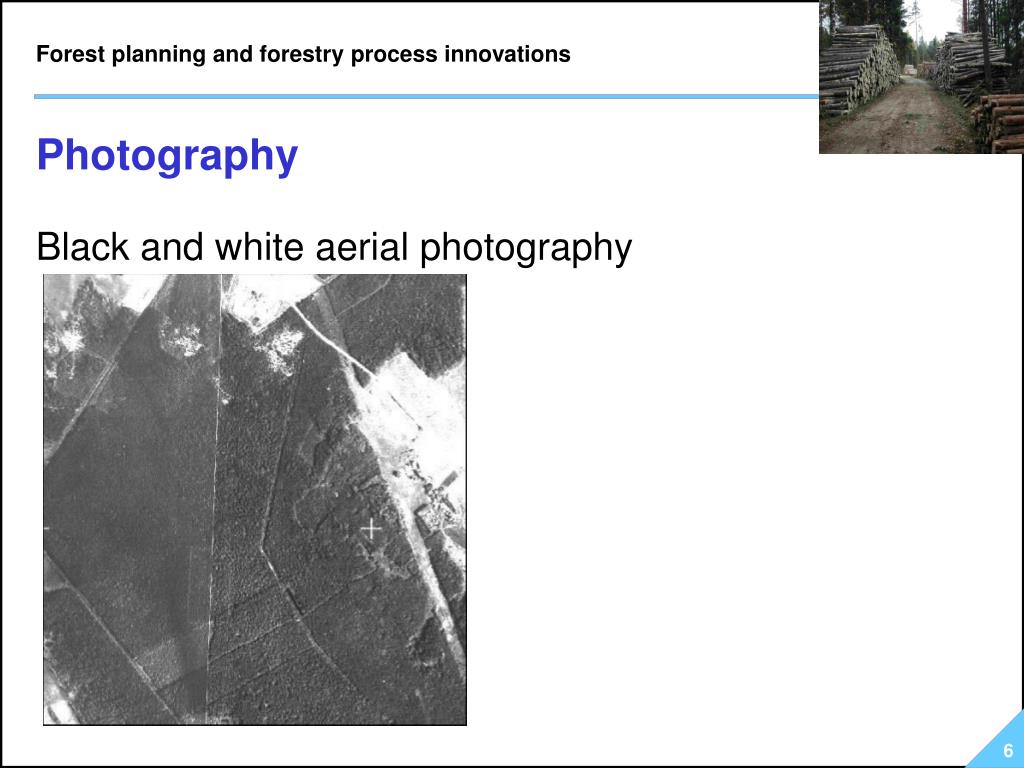 Forest planning and forestry process innovations

Photography

Black and white aerial photography

6